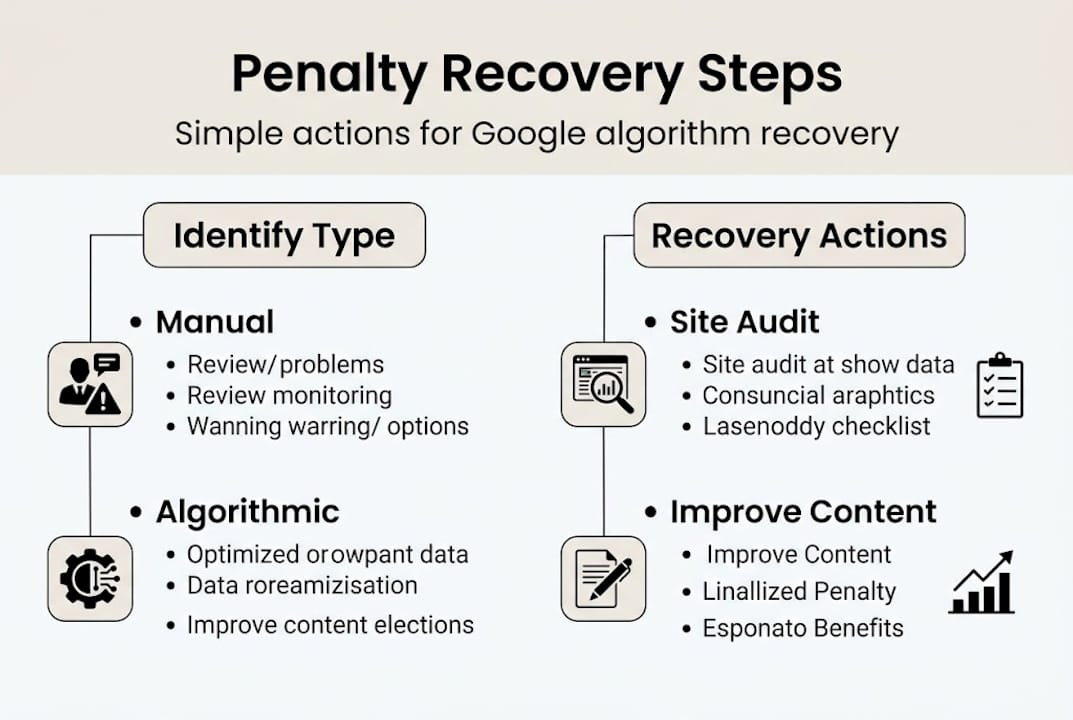 Penalty Recovery Steps

Simple actions for Google algorithm recovery

Identify Type

• Manual
• Review/problems
• Review monitoring
• Wanning warring/ options

• Algorithmic
• Optimized orowpant data
• Data roreamizisation
• Improve content elections

Recovery Actions

• Site Audit
• Site audit at show data
• Consuncial araphtics
• Lasenoddy checklist

• Improve Content
• Improve Content
• Linallized Penalty
• Esponato Benefits